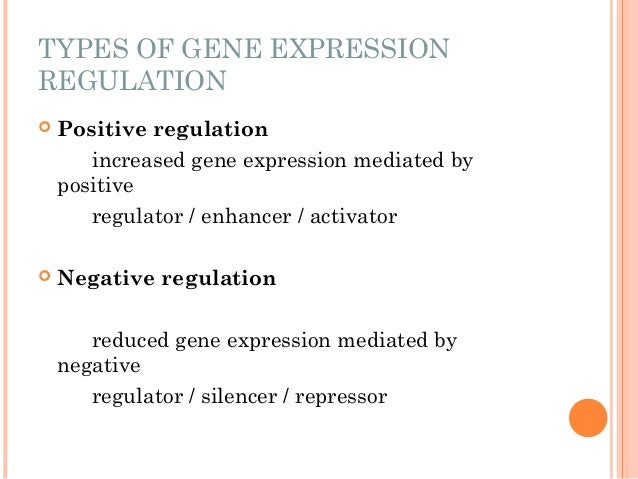 TYPES OF GENE EXPRESSION REGULATION

Positive regulation

increased gene expression mediated by positive

regulator / enhancer / activator

Negative regulation

reduced gene expression mediated by negative

regulator / silencer / repressor